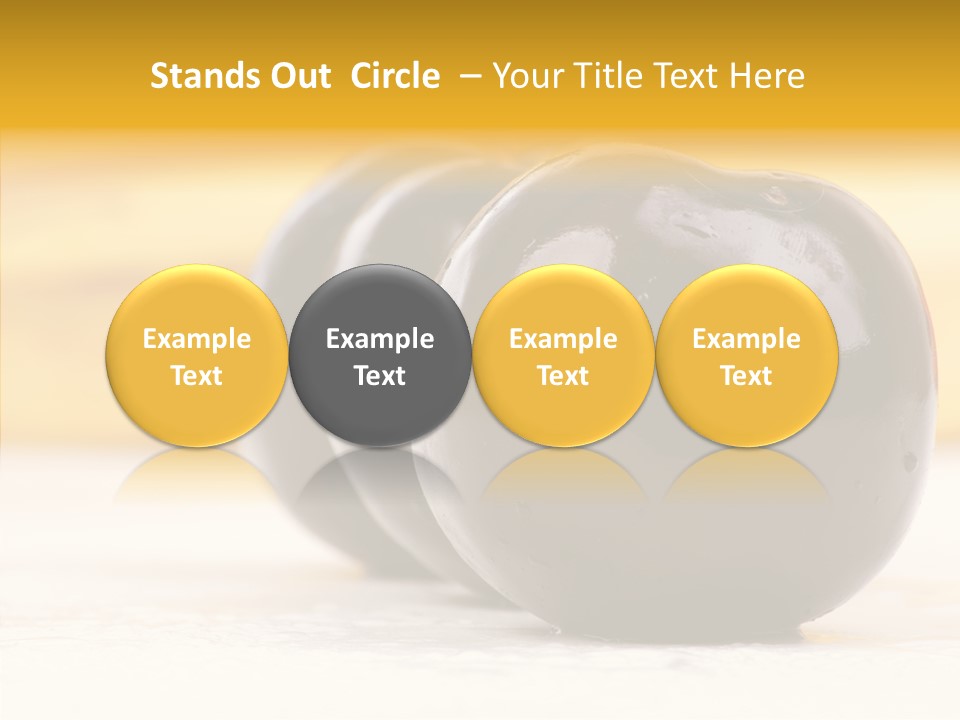 Stands Out Circle – Your Title Text Here

Example Text

Example Text

Example Text

Example Text